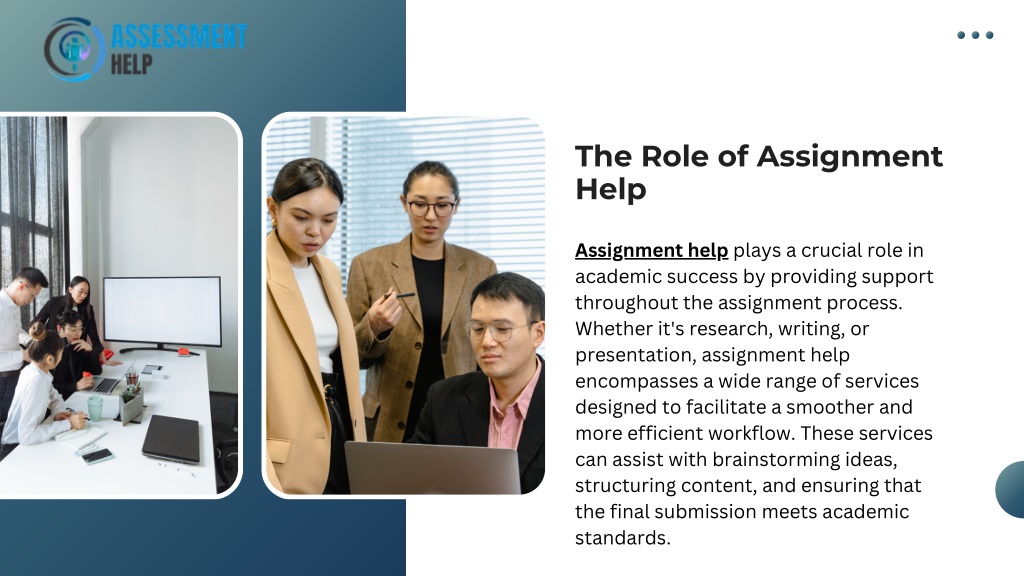 ASSESSMENT HELP

The Role of Assignment Help

Assignment help plays a crucial role in academic success by providing support throughout the assignment process. Whether it's research, writing, or presentation, assignment help encompasses a wide range of services designed to facilitate a smoother and more efficient workflow. These services can assist with brainstorming ideas, structuring content, and ensuring that the final submission meets academic standards.